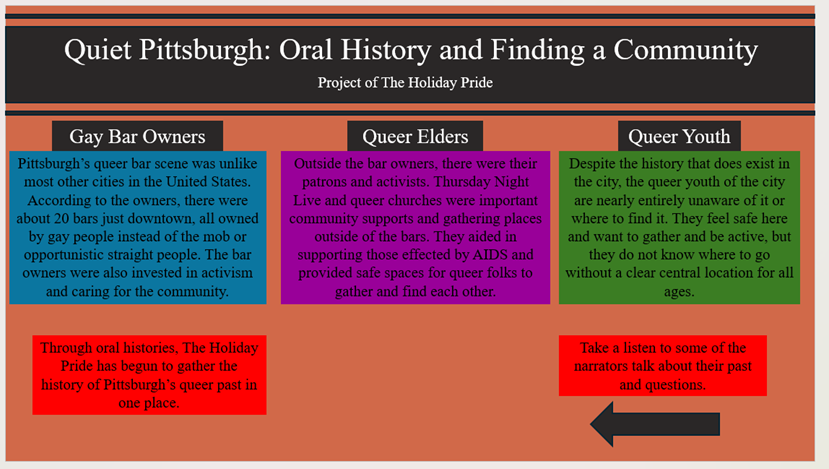 Quiet Pittsburgh: Oral History and Finding a Community

Project of The Holiday Pride

Gay Bar Owners

Pittsburgh's queer bar scene was unlike most other cities in the United States. According to the owners, there were about 20 bars just downtown, all owned by gay people instead of the mob or opportunistic straight people. The bar owners were also invested in activism and caring for the community.

Queer Elders

Outside the bar owners, there were their patrons and activists. Thursday Night Live and queer churches were important community supports and gathering places outside of the bars. They aided in supporting those effected by AIDS and provided safe spaces for queer folks to gather and find each other.

Queer Youth

Despite the history that does exist in the city, the queer youth of the city are nearly entirely unaware of it or where to find it. They feel safe here and want to gather and be active, but they do not know where to go without a clear central location for all ages.

Through oral histories, The Holiday Pride has begun to gather the history of Pittsburgh's queer past in one place.

Take a listen to some of the narrators talk about their past and questions.